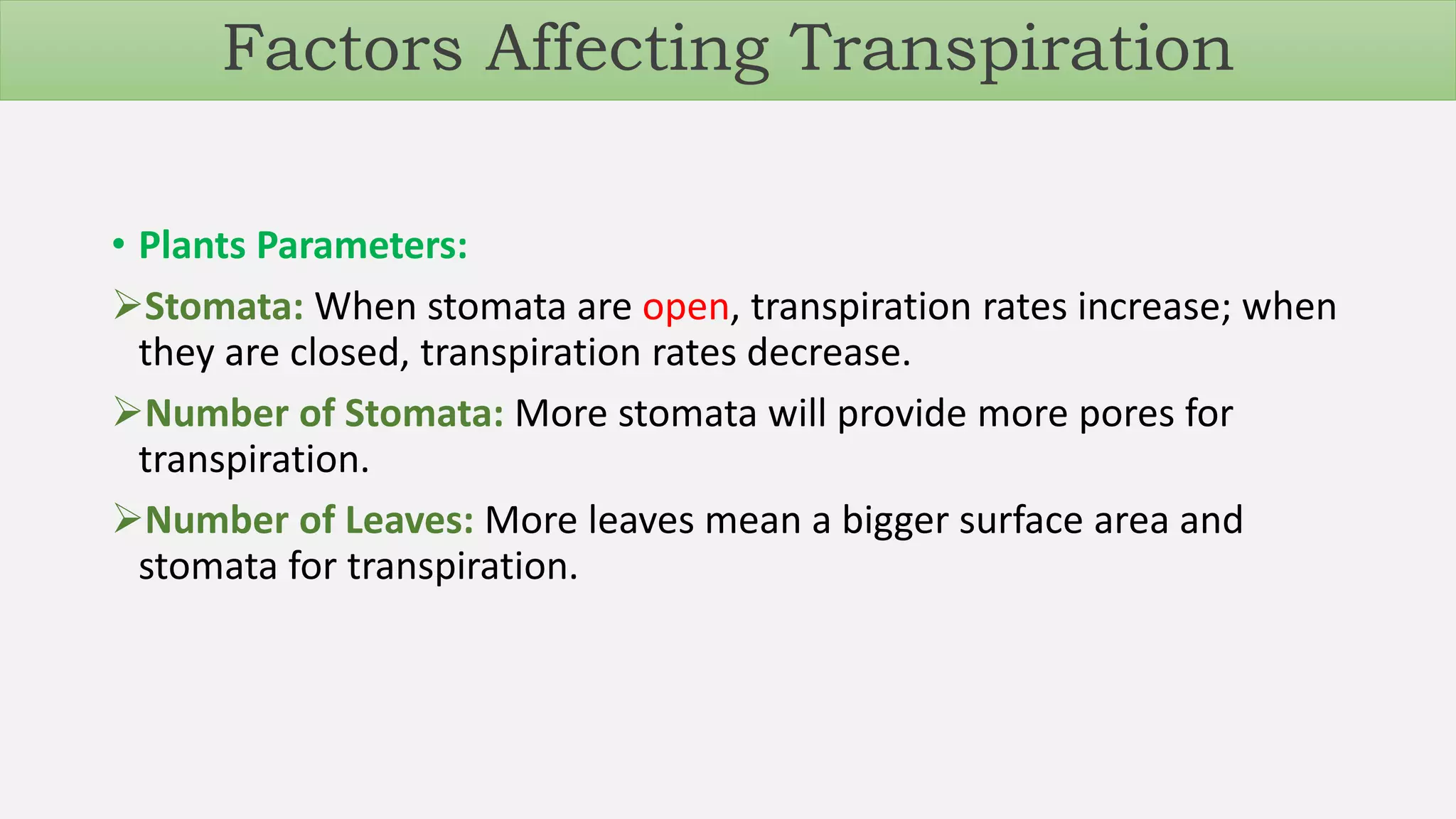 Factors Affecting Transpiration

• Plants Parameters:

➢Stomata: When stomata are open, transpiration rates increase; when they are closed, transpiration rates decrease.

➢Number of Stomata: More stomata will provide more pores for transpiration.

➢Number of Leaves: More leaves mean a bigger surface area and stomata for transpiration.